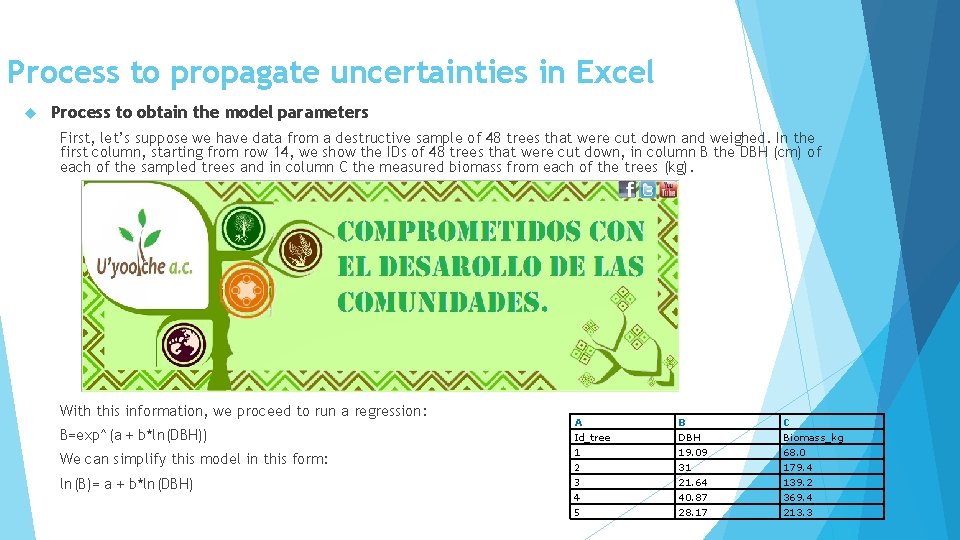 Process to propagate uncertainties in Excel

Process to obtain the model parameters

First, let's suppose we have data from a destructive sample of 48 trees that were cut down and weighed. In the first column, starting from row 14, we show the IDs of 48 trees that were cut down, in column B the DBH (cm) of each of the sampled trees and in column C the measured biomass from each of the trees (kg).

U'yoolche a.c.

COMPROMETIDOS CON EL DESAROLLO DE LAS COMUNIDADES.

With this information, we proceed to run a regression:

B=exp^(a + b*ln(DBH))

We can simplify this model in this form:

ln(B)= a + b*ln(DBH)

| A | B | C |
|---|---|---|
| Id_tree | DBH | Biomass_kg |
| 1 | 19.09 | 68.0 |
| 2 | 31 | 179.4 |
| 3 | 21.64 | 139.2 |
| 4 | 40.87 | 369.4 |
| 5 | 28.17 | 213.3 |